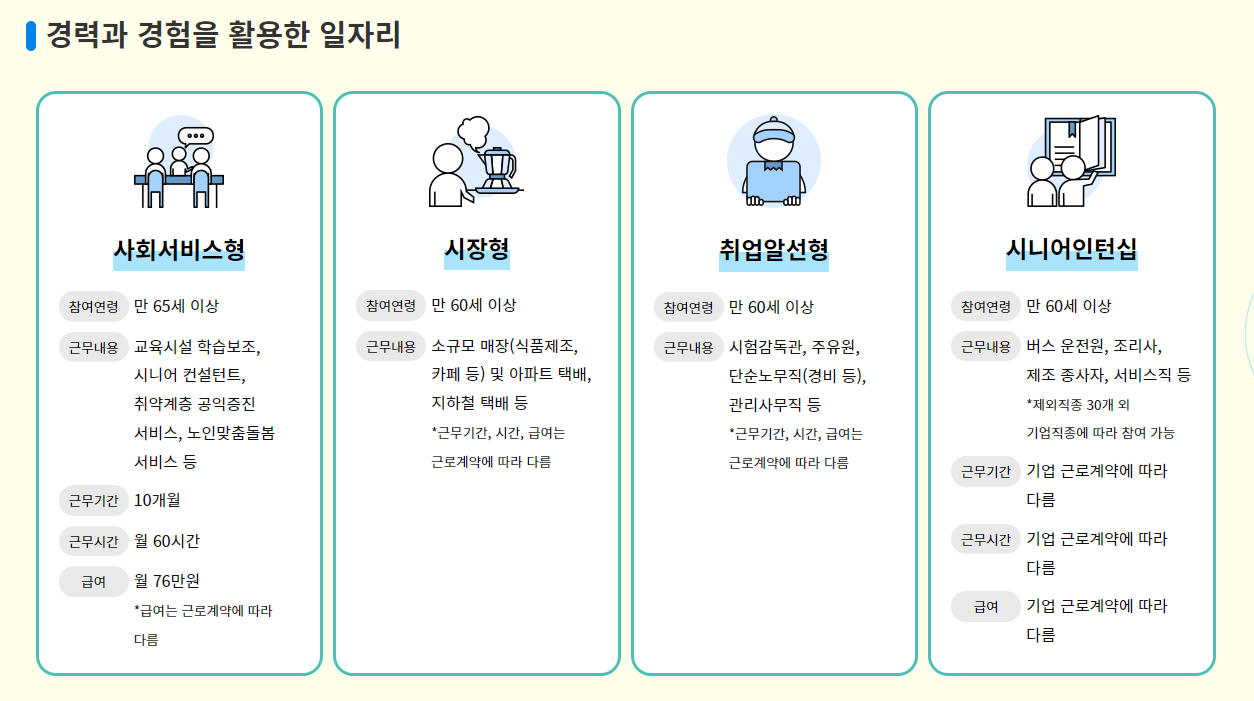 경력과 경험을 활용한 일자리

사회서비스형

참여연령 만 65세 이상

근무내용 교육시설 학습보조, 시니어 컨설턴트, 취약계층 공익증진 서비스, 노인맞춤돌봄 서비스 등

근무기간 10개월

근무시간 월 60시간

급여 월 76만원
*급여는 근로계약에 따라 다름

시장형

참여연령 만 60세 이상

근무내용 소규모 매장(식품제조, 카페 등) 및 아파트 택배, 지하철 택배 등
*근무기간, 시간, 급여는 근로계약에 따라 다름

취업알선형

참여연령 만 60세 이상

근무내용 시험감독관, 주유원, 단순노무직(경비 등), 관리사무직 등
*근무기간, 시간, 급여는 근로계약에 따라 다름

시니어인턴십

참여연령 만 60세 이상

근무내용 버스 운전원, 조리사, 제조 종사자, 서비스직 등
*제외직종 30개 외 기업직종에 따라 참여 가능

근무기간 기업 근로계약에 따라 다름

근무시간 기업 근로계약에 따라 다름

급여 기업 근로계약에 따라 다름